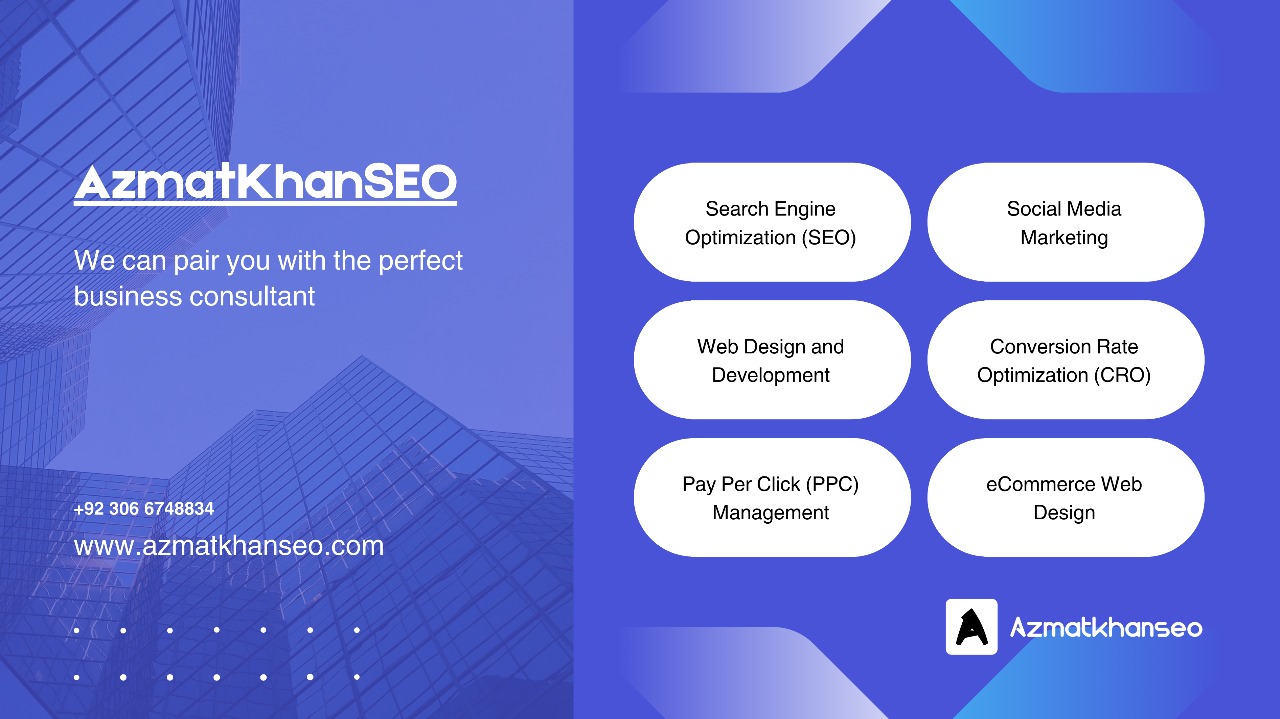 AzmatKhanSEO

We can pair you with the perfect business consultant

+92 306 6748834

www.azmatkhanseo.com

Search Engine Optimization (SEO)

Social Media Marketing

Web Design and Development

Conversion Rate Optimization (CRO)

Pay Per Click (PPC) Management

eCommerce Web Design

Azmatkhanseo